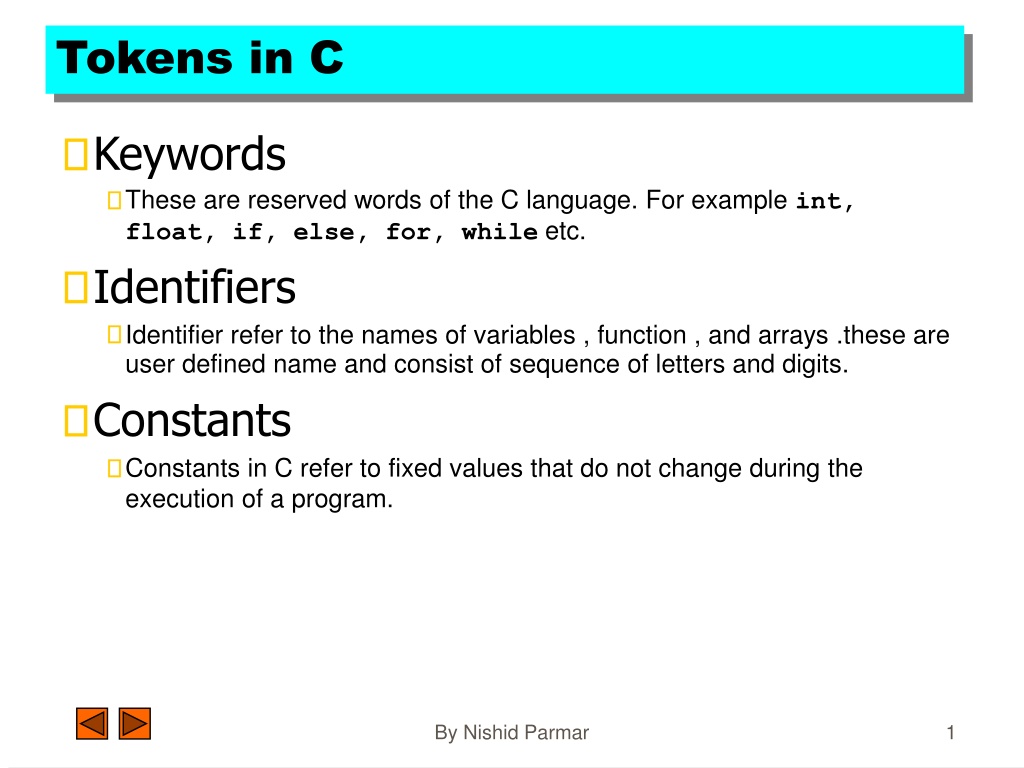 Tokens in C

Keywords

These are reserved words of the C language. For example int, float, if, else, for, while etc.

Identifiers

Identifier refer to the names of variables , function , and arrays .these are user defined name and consist of sequence of letters and digits.

Constants

Constants in C refer to fixed values that do not change during the execution of a program.

By Nishid Parmar

1